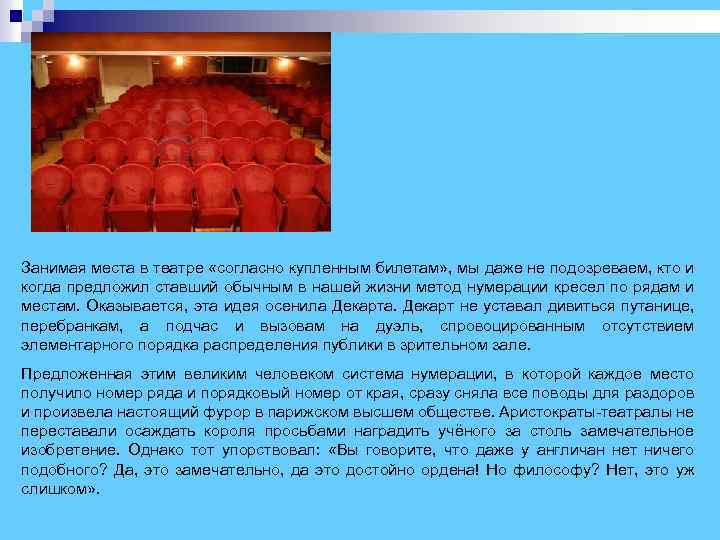 Занимая места в театре «согласно купленным билетам», мы даже не подозреваем, кто и когда предложил ставший обычным в нашей жизни метод нумерации кресел по рядам и местам. Оказывается, эта идея осенила Декарта. Декарт не уставал дивиться путанице, перебранкам, а подчас и вызовам на дуэль, спровоцированным отсутствием элементарного порядка распределения публики в зрительном зале.

Предложенная этим великим человеком система нумерации, в которой каждое место получило номер ряда и порядковый номер от края, сразу сняла все поводы для раздоров и произвела настоящий фурор в парижском высшем обществе. Аристократы-театралы не переставали осаждать короля просьбами наградить учёного за столь замечательное изобретение. Однако тот упорствовал: «Вы говорите, что даже у англичан нет ничего подобного? Да, это замечательно, да это достойно ордена! Но философу? Нет, это уж слишком».